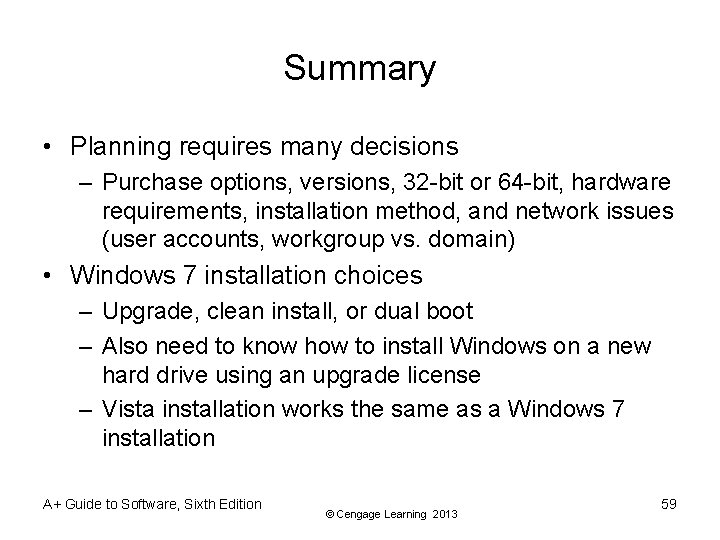 Summary

• Planning requires many decisions
– Purchase options, versions, 32-bit or 64-bit, hardware requirements, installation method, and network issues (user accounts, workgroup vs. domain)
• Windows 7 installation choices
– Upgrade, clean install, or dual boot
– Also need to know how to install Windows on a new hard drive using an upgrade license
– Vista installation works the same as a Windows 7 installation

A+ Guide to Software, Sixth Edition
© Cengage Learning 2013
59